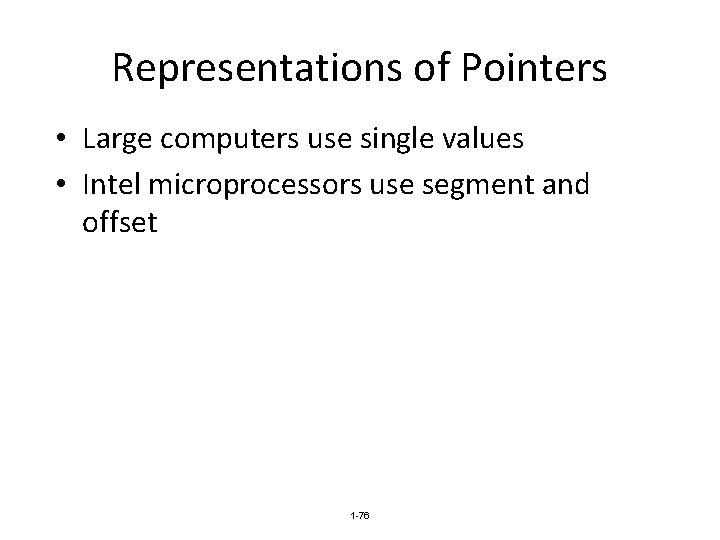 Representations of Pointers

• Large computers use single values
• Intel microprocessors use segment and offset

1-76